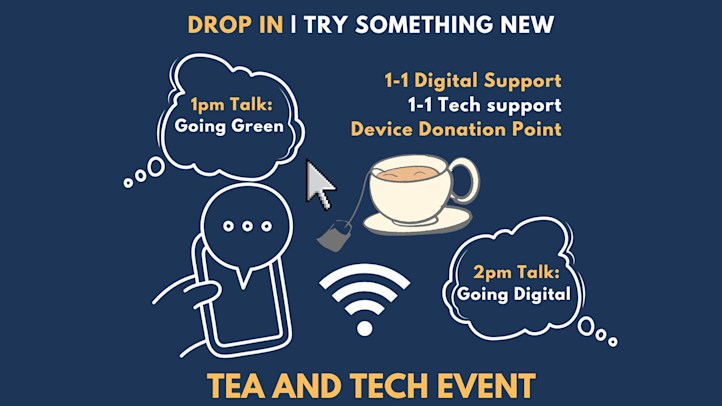 DROP IN | TRY SOMETHING NEW

1pm Talk:
Going Green

1-1 Digital Support
1-1 Tech support
Device Donation Point

2pm Talk:
Going Digital

TEA AND TECH EVENT